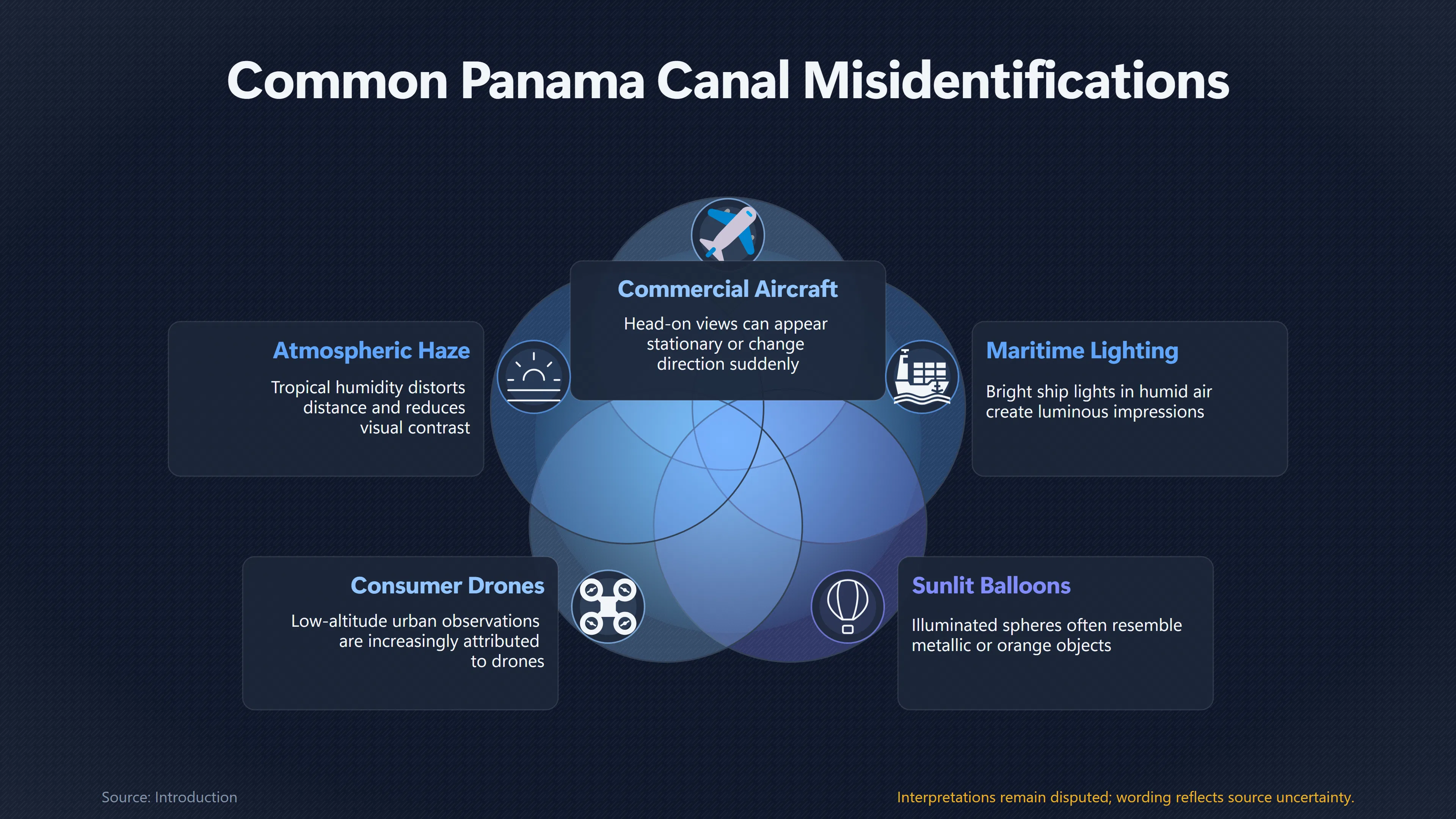 Common Panama Canal Misidentifications

Commercial Aircraft
Head-on views can appear stationary or change direction suddenly

Atmospheric Haze
Tropical humidity distorts distance and reduces visual contrast

Maritime Lighting
Bright ship lights in humid air create luminous impressions

Consumer Drones
Low-altitude urban observations are increasingly attributed to drones

Sunlit Balloons
Illuminated spheres often resemble metallic or orange objects

Source: Introduction

Interpretations remain disputed; wording reflects source uncertainty.